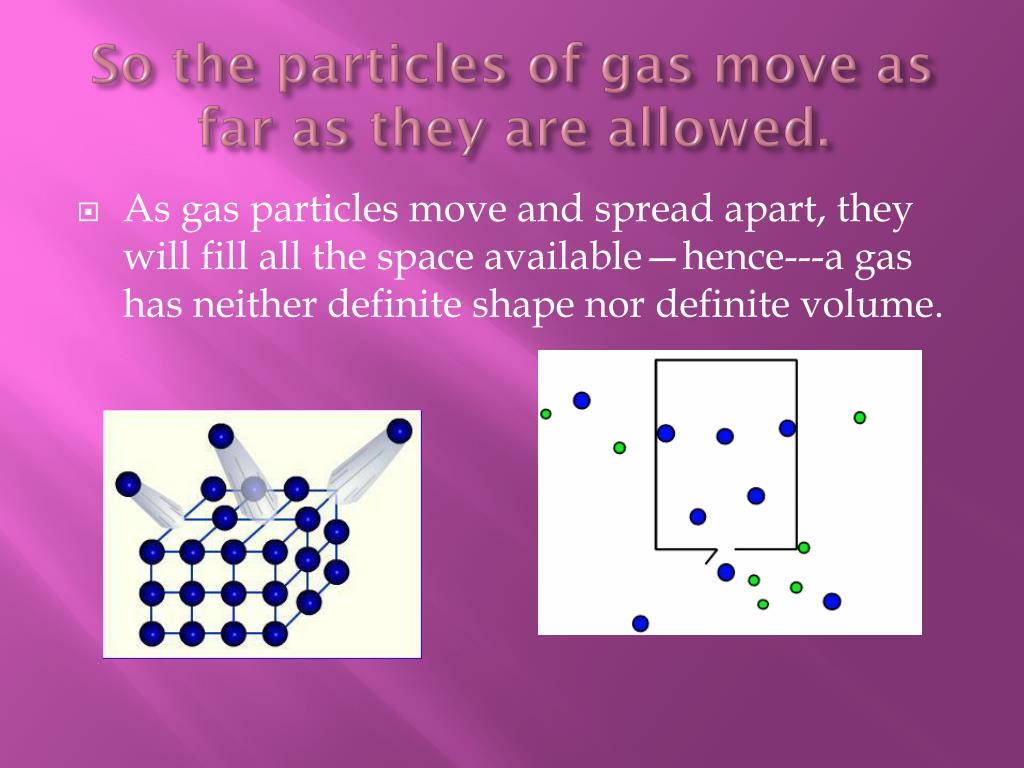 So the particles of gas move as far as they are allowed.

As gas particles move and spread apart, they will fill all the space available—hence---a gas has neither definite shape nor definite volume.